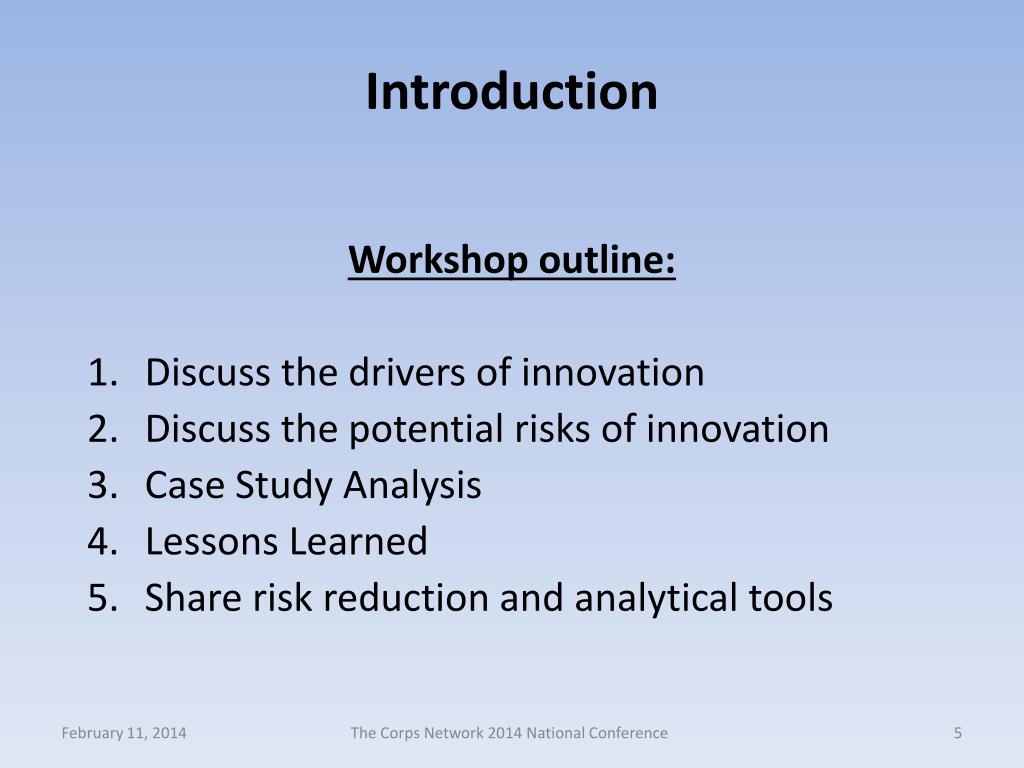 Introduction

Workshop outline:

1. Discuss the drivers of innovation
2. Discuss the potential risks of innovation
3. Case Study Analysis
4. Lessons Learned
5. Share risk reduction and analytical tools

February 11, 2014

The Corps Network 2014 National Conference

5